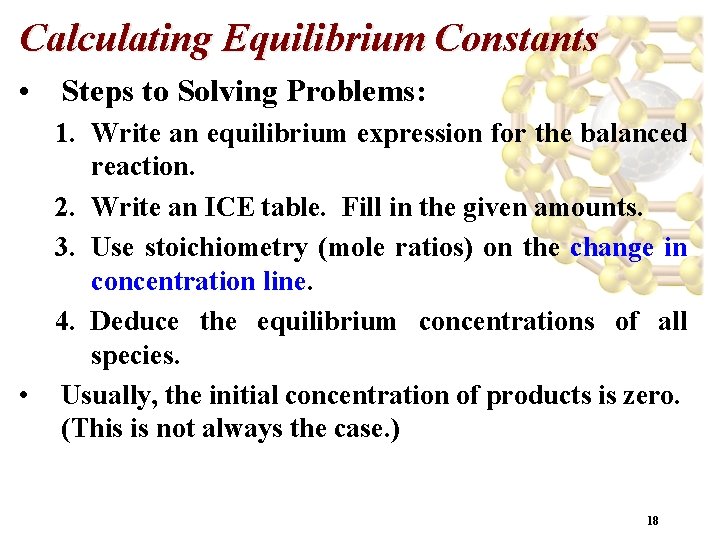 Calculating Equilibrium Constants

• Steps to Solving Problems:

1. Write an equilibrium expression for the balanced reaction.

2. Write an ICE table. Fill in the given amounts.

3. Use stoichiometry (mole ratios) on the change in concentration line.

4. Deduce the equilibrium concentrations of all species.

• Usually, the initial concentration of products is zero. (This is not always the case.)

18